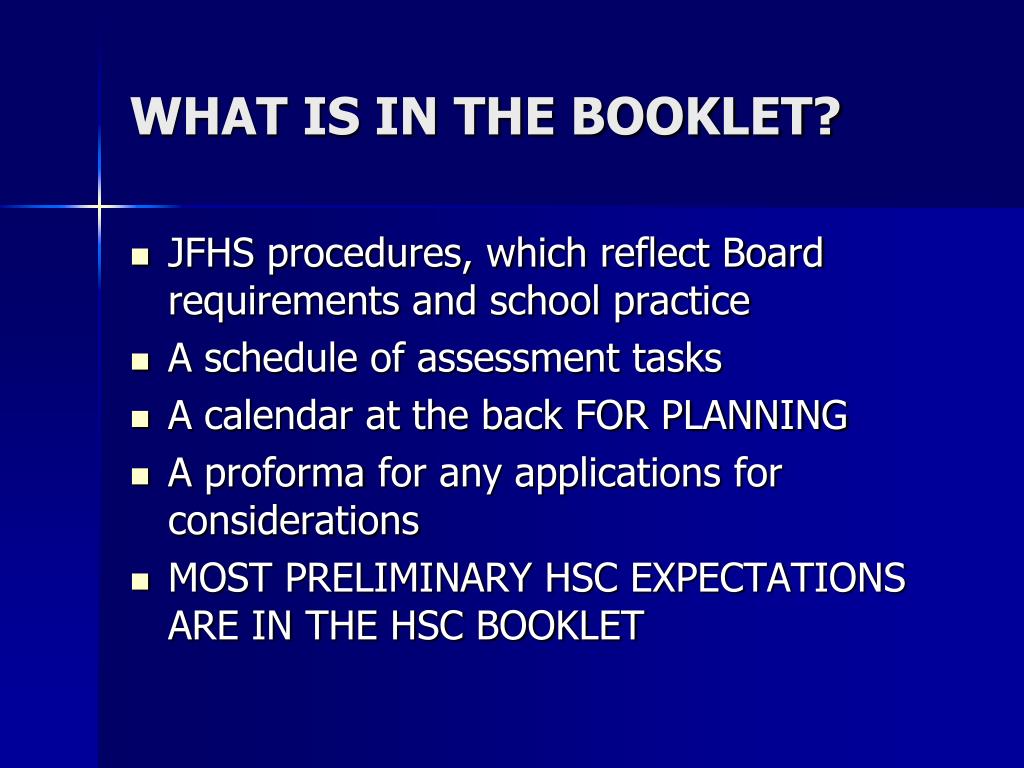 WHAT IS IN THE BOOKLET?

- JFHS procedures, which reflect Board requirements and school practice
- A schedule of assessment tasks
- A calendar at the back FOR PLANNING
- A proforma for any applications for considerations
- MOST PRELIMINARY HSC EXPECTATIONS ARE IN THE HSC BOOKLET